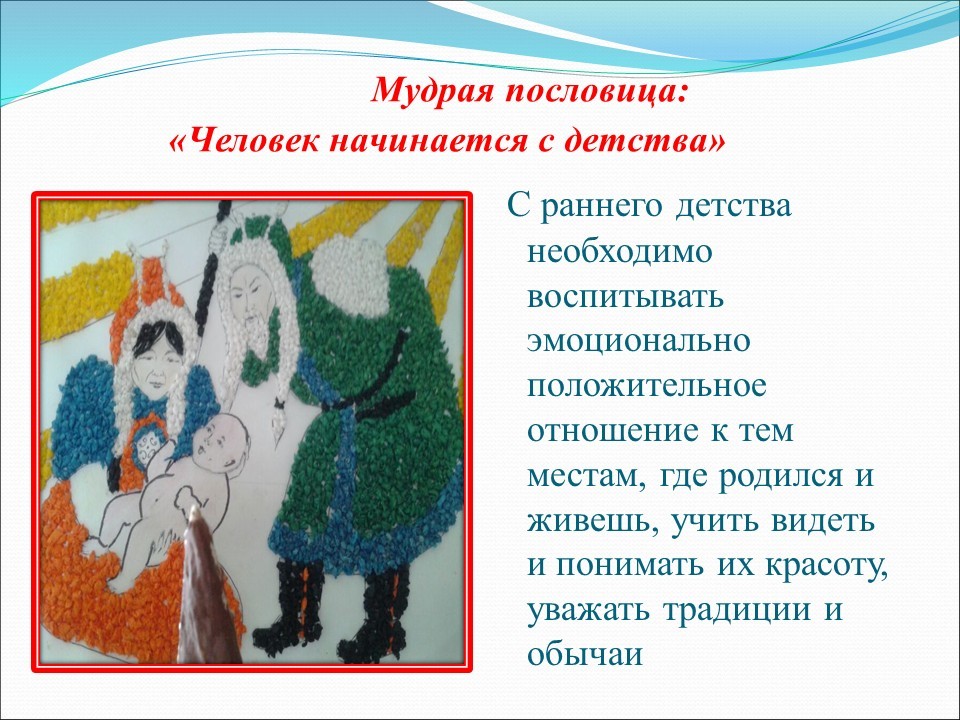 Мудрая пословица:
«Человек начинается с детства»

С раннего детства необходимо воспитывать эмоционально положительное отношение к тем местам, где родился и живешь, учить видеть и понимать их красоту, уважать традиции и обычаи